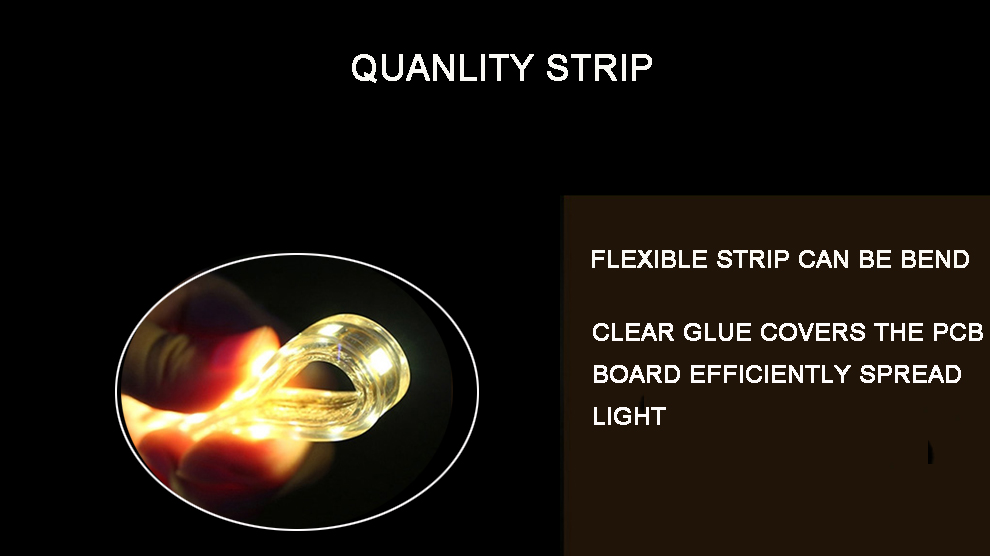 QUANLITY STRIP

FLEXIBLE STRIP CAN BE BEND

CLEAR GLUE COVERS THE PCB BOARD EFFICIENTLY SPREAD LIGHT